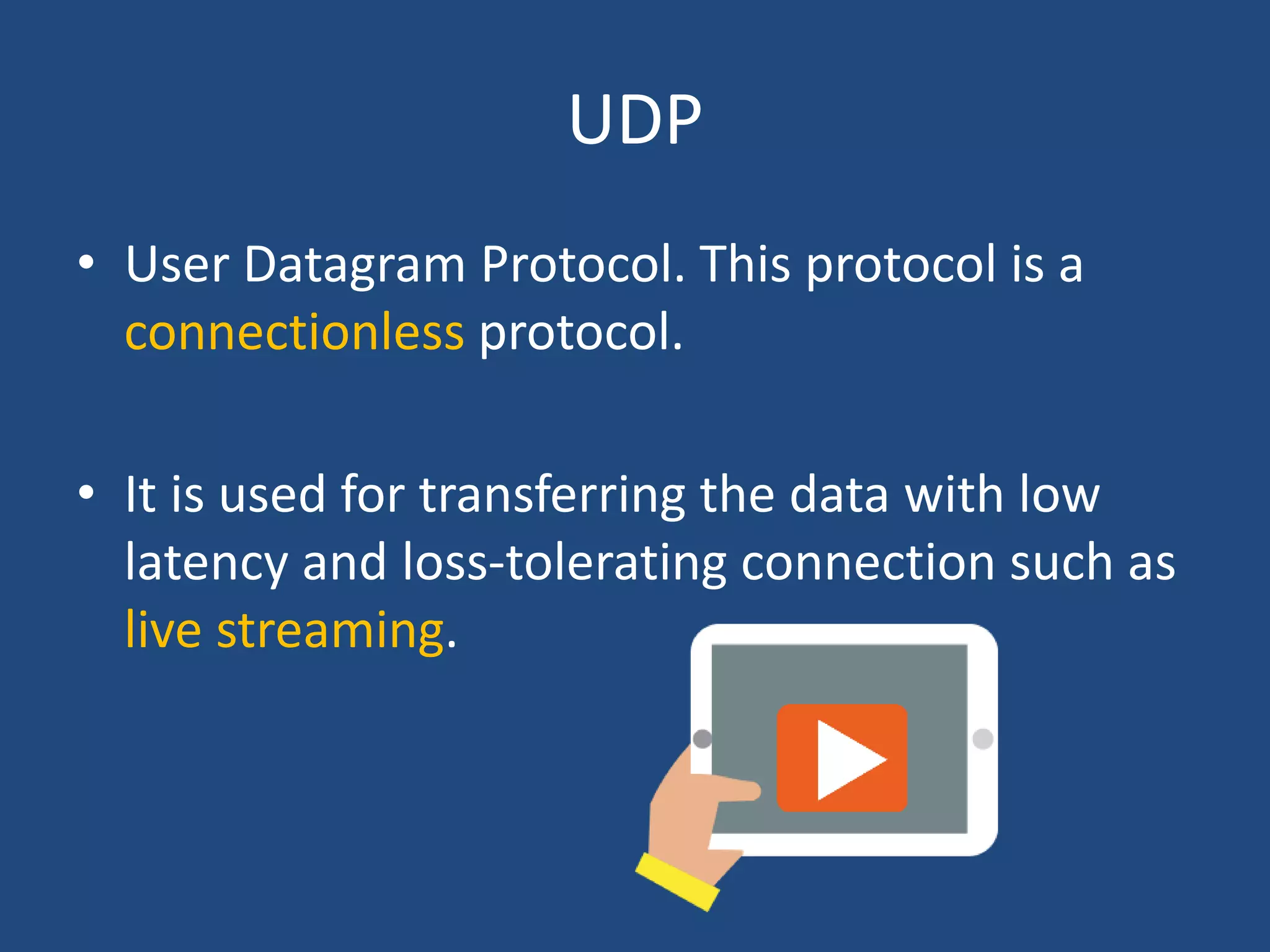 UDP

• User Datagram Protocol. This protocol is a connectionless protocol.

• It is used for transferring the data with low latency and loss-tolerating connection such as live streaming.